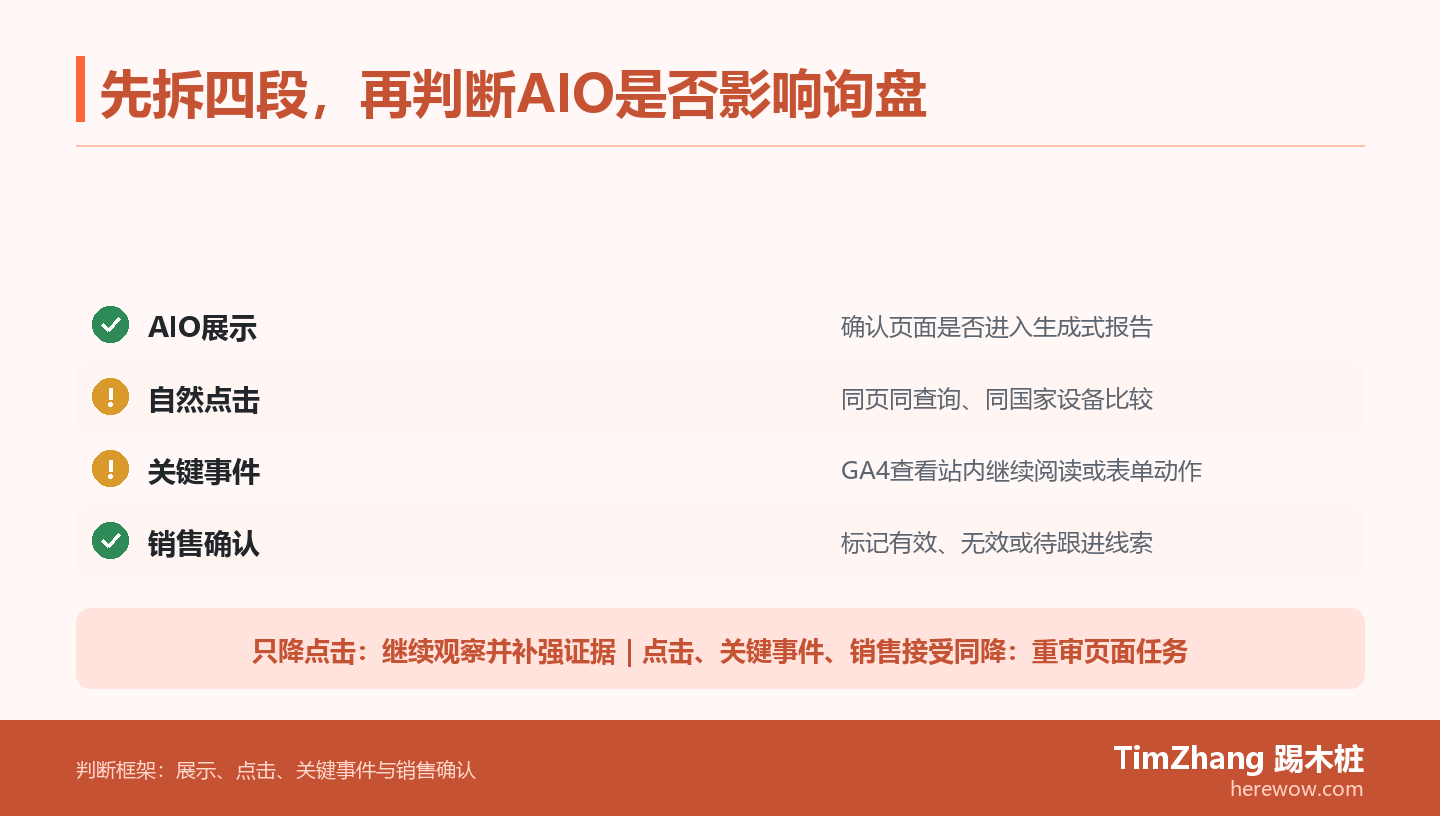 先拆四段，再判断AIO是否影响询盘

AIO展示 确认页面是否进入生成式报告

自然点击 同页同查询、同国家设备比较

关键事件 GA4查看站内继续阅读或表单动作

销售确认 标记有效、无效或待跟进线索

只降点击：继续观察并补强证据 | 点击、关键事件、销售接受同降：重审页面任务

判断框架：展示、点击、关键事件与销售确认

TimZhang 踢木桩
herewow.com